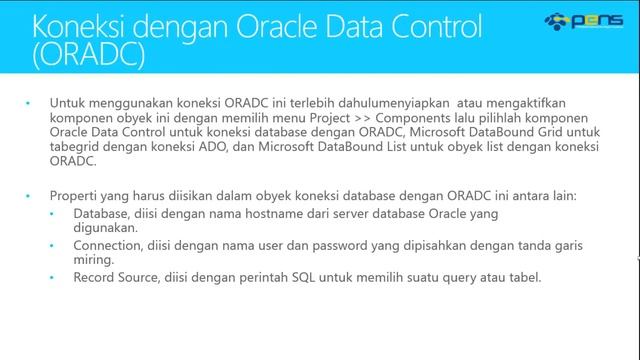 Koneksi dengan Oracle Data Control (ORADC)

PENS

• Untuk menggunakan koneksi ORADC ini terlebih dahulumenyiapkan atau mengaktifkan komponen obyek ini dengan memilih menu Project >> Components lalu pilihlah komponen Oracle Data Control untuk koneksi database dengan ORADC, Microsoft DataBound Grid untuk tabegrid dengan koneksi ADO, dan Microsoft DataBound List untuk obyek list dengan koneksi ORADC.

• Properti yang harus diisikan dalam obyek koneksi database dengan ORADC ini antara lain:
  • Database, diisi dengan nama hostname dari server database Oracle yang digunakan.
  • Connection, diisi dengan nama user dan password yang dipisahkan dengan tanda garis miring.
  • Record Source, diisi dengan perintah SQL untuk memilih suatu query atau tabel.